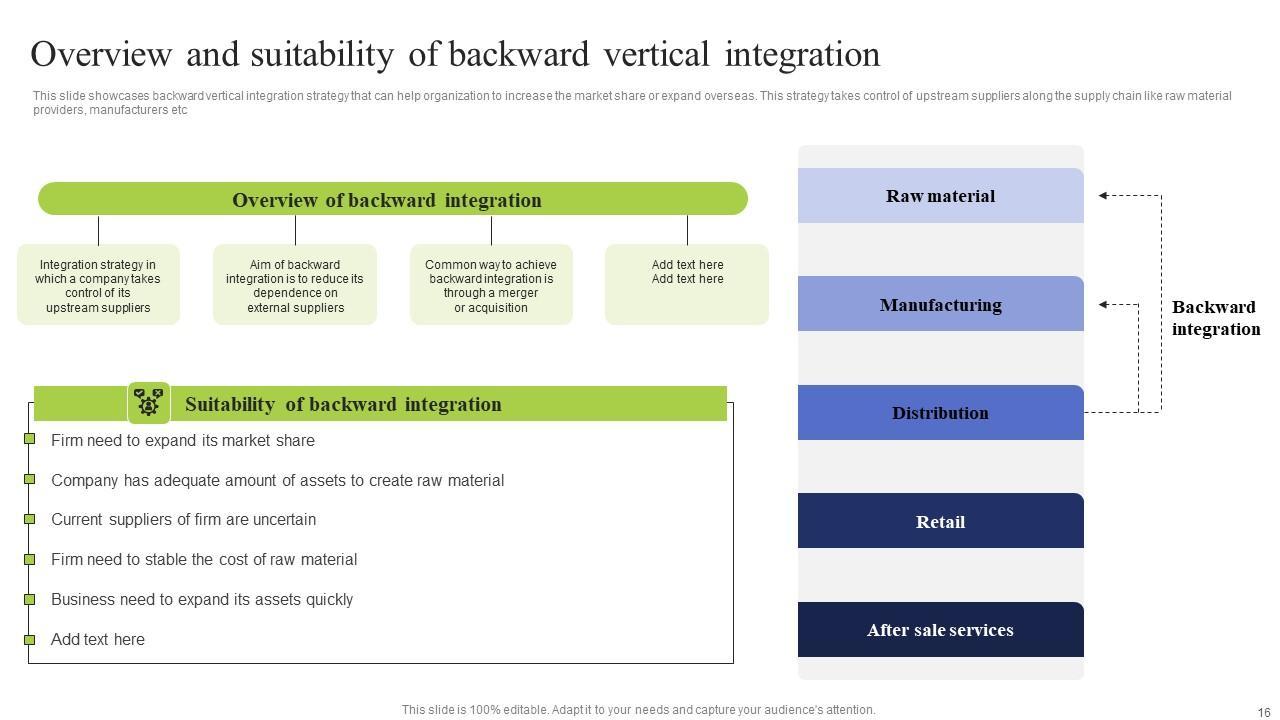 Overview and suitability of backward vertical integration

This slide showcases backward vertical integration strategy that can help organization to increase the market share or expand overseas. This strategy takes control of upstream suppliers along the supply chain like raw material providers, manufacturers etc

Overview of backward integration

Integration strategy in which a company takes control of its upstream suppliers

Aim of backward integration is to reduce its dependence on external suppliers

Common way to achieve backward integration is through a merger or acquisition

Add text here Add text here

Suitability of backward integration

Firm need to expand its market share

Company has adequate amount of assets to create raw material

Current suppliers of firm are uncertain

Firm need to stable the cost of raw material

Business need to expand its assets quickly

Add text here

Raw material

Manufacturing

Distribution

Retail

After sale services

Backward integration

This slide is 100% editable. Adapt it to your needs and capture your audience's attention.

16